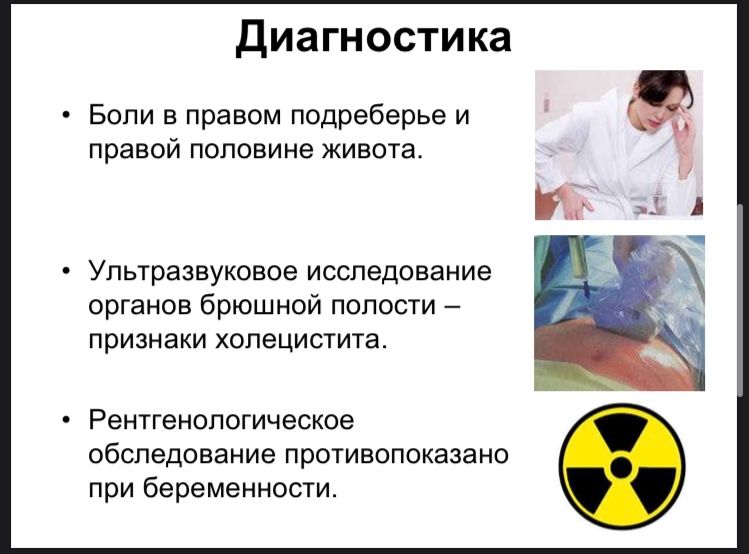 Диагностика

• Боли в правом подреберье и правой половине живота.

• Ультразвуковое исследование органов брюшной полости – признаки холецистита.

• Рентгенологическое обследование противопоказано при беременности.